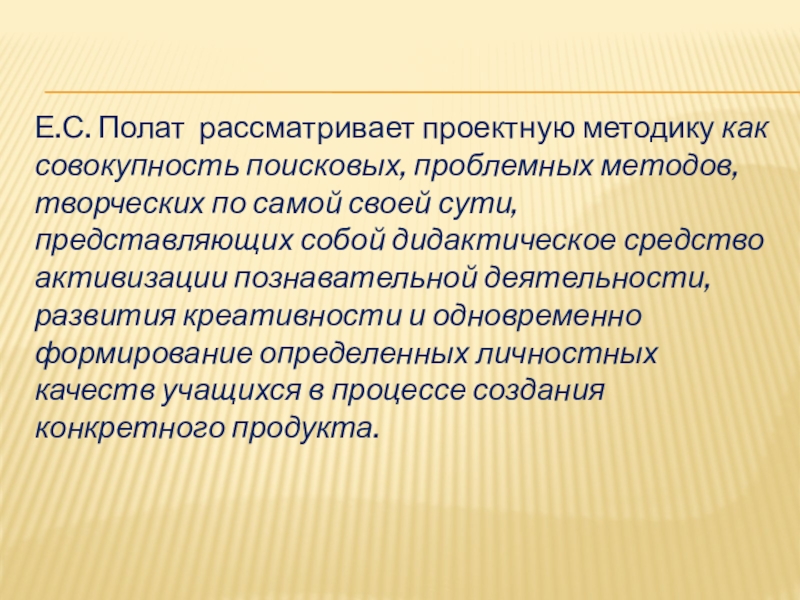 Е.С. Полат рассматривает проектную методику как совокупность поисковых, проблемных методов, творческих по самой своей сути, представляющих собой дидактическое средство активизации познавательной деятельности, развития креативности и одновременно формирование определенных личностных качеств учащихся в процессе создания конкретного продукта.